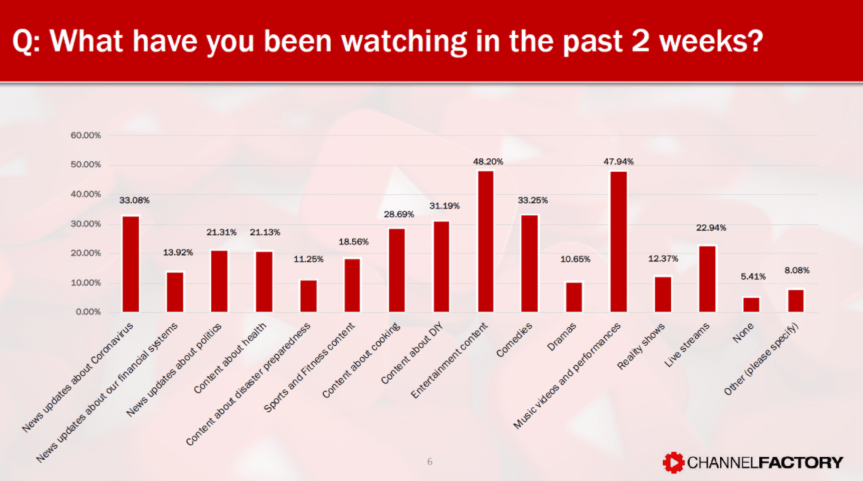 Q: What have you been watching in the past 2 weeks?

60.00%
50.00%
40.00%
30.00%
20.00%
10.00%
0.00%

33.08%
13.92%
21.31%
21.13%
11.25%
18.56%
28.69%
31.19%
48.20%
33.25%
10.65%
47.94%
12.37%
22.94%
5.41%
8.08%

News updates about Coronavirus
News updates about our financial systems
News updates about politics
Content about health
Content about disaster preparedness
Sports and Fitness content
Content about cooking
Content about DIY
Entertainment content
Comedies
Dramas
Music videos and performances
Reality shows
Live streams
None
Other (please specify)

6

CHANNELFACTORY